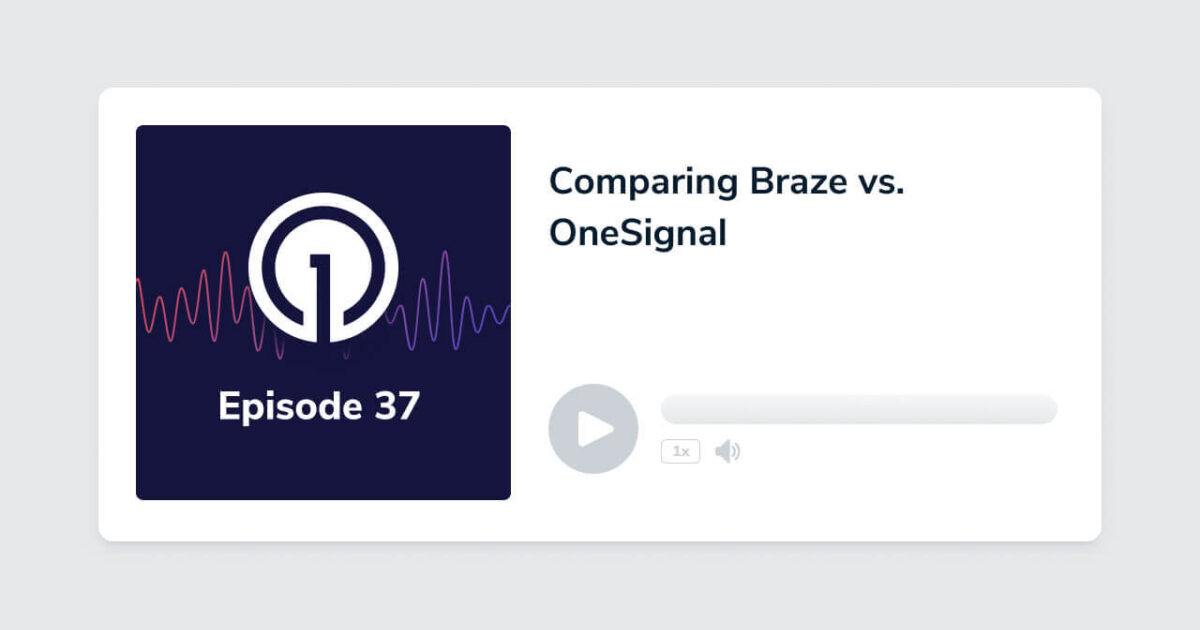 Episode 37

Comparing Braze vs. OneSignal

1x